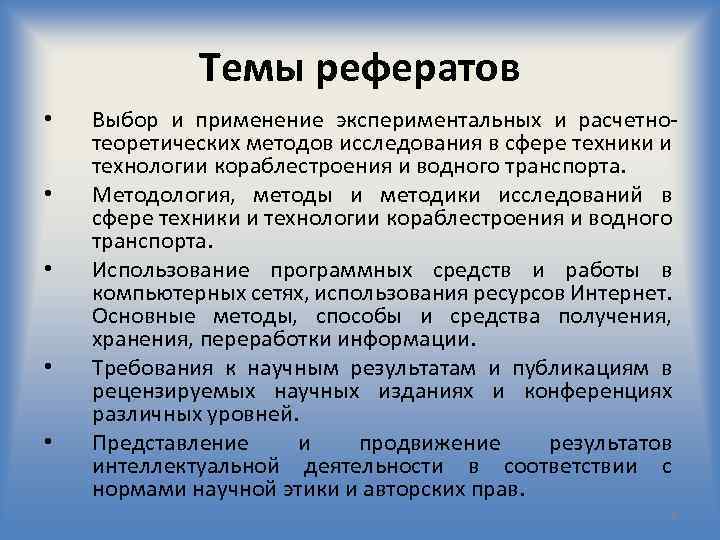 Темы рефератов

• Выбор и применение экспериментальных и расчетно-теоретических методов исследования в сфере техники и технологии кораблестроения и водного транспорта.

• Методология, методы и методики исследований в сфере техники и технологии кораблестроения и водного транспорта.

• Использование программных средств и работы в компьютерных сетях, использования ресурсов Интернет. Основные методы, способы и средства получения, хранения, переработки информации.

• Требования к научным результатам и публикациям в рецензируемых научных изданиях и конференциях различных уровней.

• Представление и продвижение результатов интеллектуальной деятельности в соответствии с нормами научной этики и авторских прав.